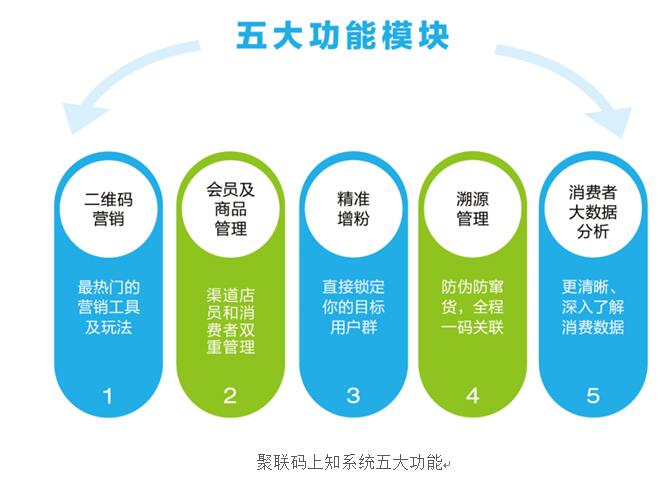 五大功能模块

二维码营销

最热门的营销工具及玩法

1

会员及商品管理

渠道店员和消费者双重管理

2

精准增粉

直接锁定你的目标用户群

3

溯源管理

防伪防窜货，全程一码关联

4

消费者大数据分析

更清晰、深入了解消费数据

5

聚联码上知系统五大功能